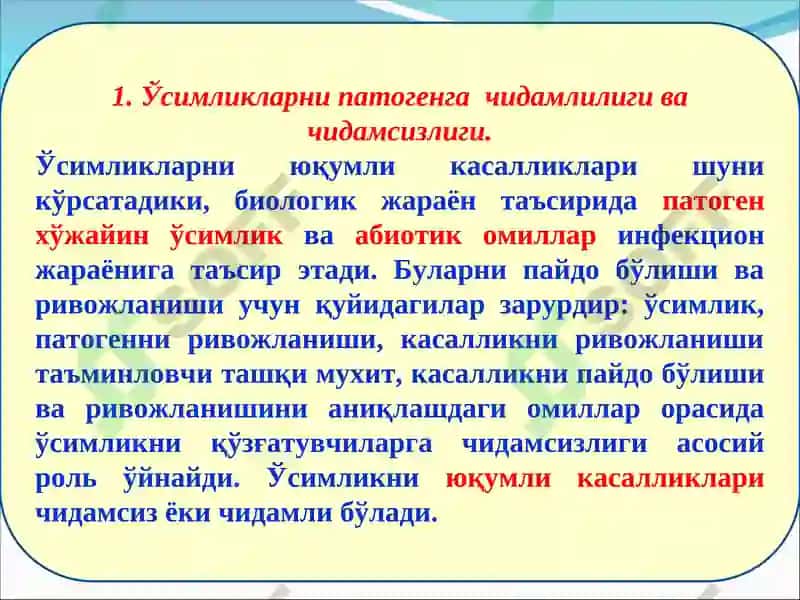 1. Ўсимликларни патогенга чидамлилиги ва чидамсизлиги.

Ўсимликларни юқумли касалликлари шуни кўрсатадики, биологик жараён таъсирида патоген хўжайин ўсимлик ва абиотик омиллар инфекцион жараёнига таъсир этади. Буларни пайдо бўлиши ва ривожланиши учун қуйидагилар зарурдир: ўсимлик, патогенни ривожланиши, касалликни ривожланиши таъминловчи ташқи мухит, касалликни пайдо бўлиши ва ривожланишини аниқлашдаги омиллар орасида ўсимликни қўзғатувчиларга чидамсизлиги асосий роль ўйнайди. Ўсимликни юқумли касалликлари чидамсиз ёки чидамли бўлади.